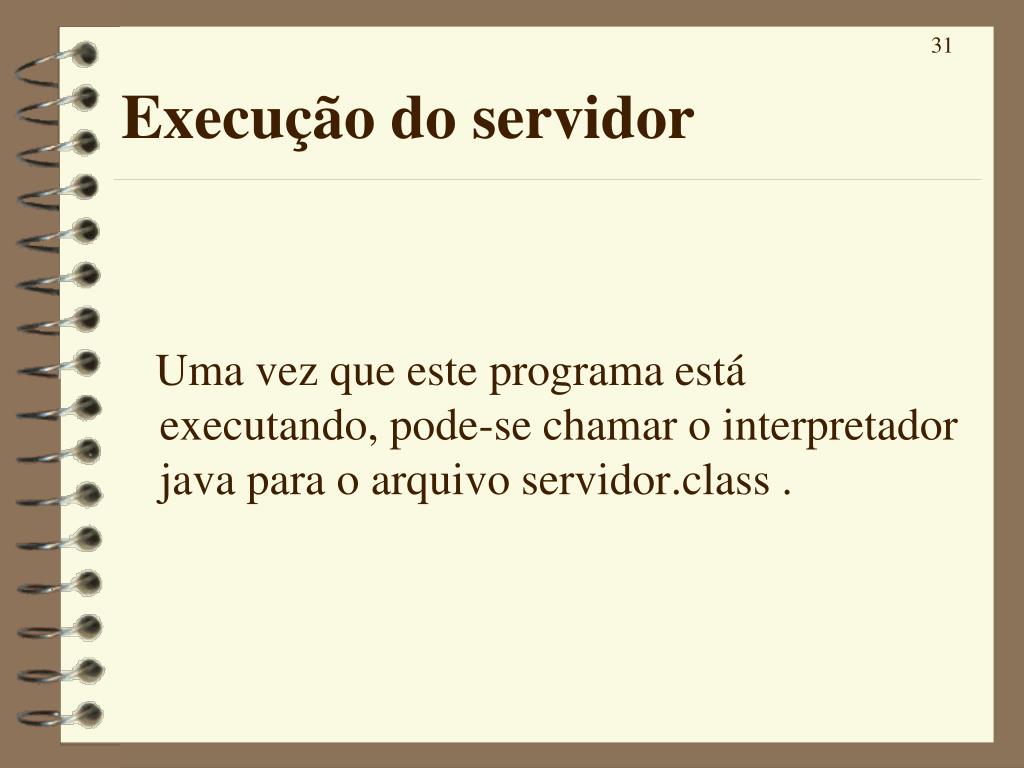 31

Execução do servidor

Uma vez que este programa está executando, pode-se chamar o interpretador java para o arquivo servidor.class .